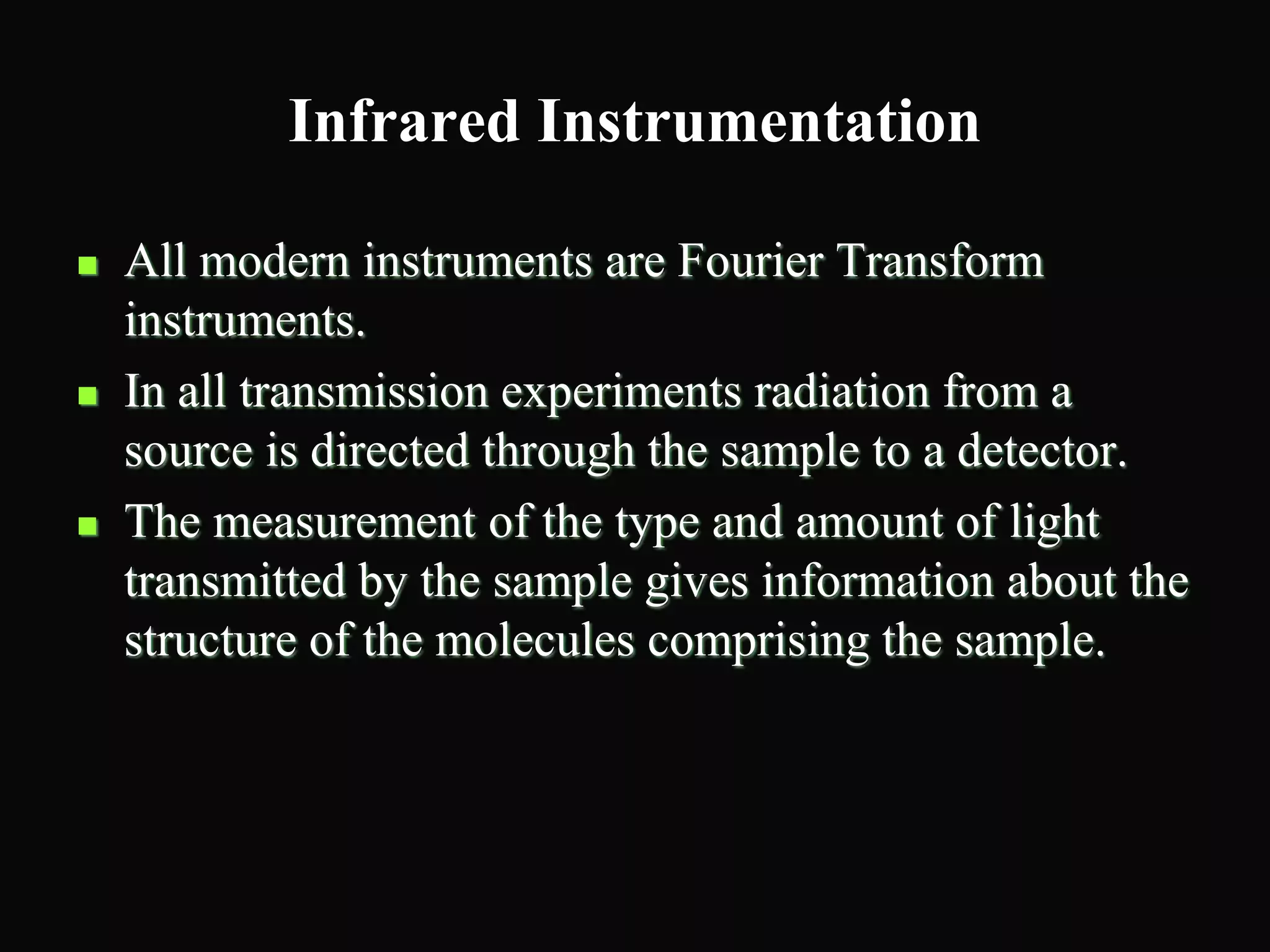 Infrared Instrumentation

- All modern instruments are Fourier Transform instruments.
- In all transmission experiments radiation from a source is directed through the sample to a detector.
- The measurement of the type and amount of light transmitted by the sample gives information about the structure of the molecules comprising the sample.